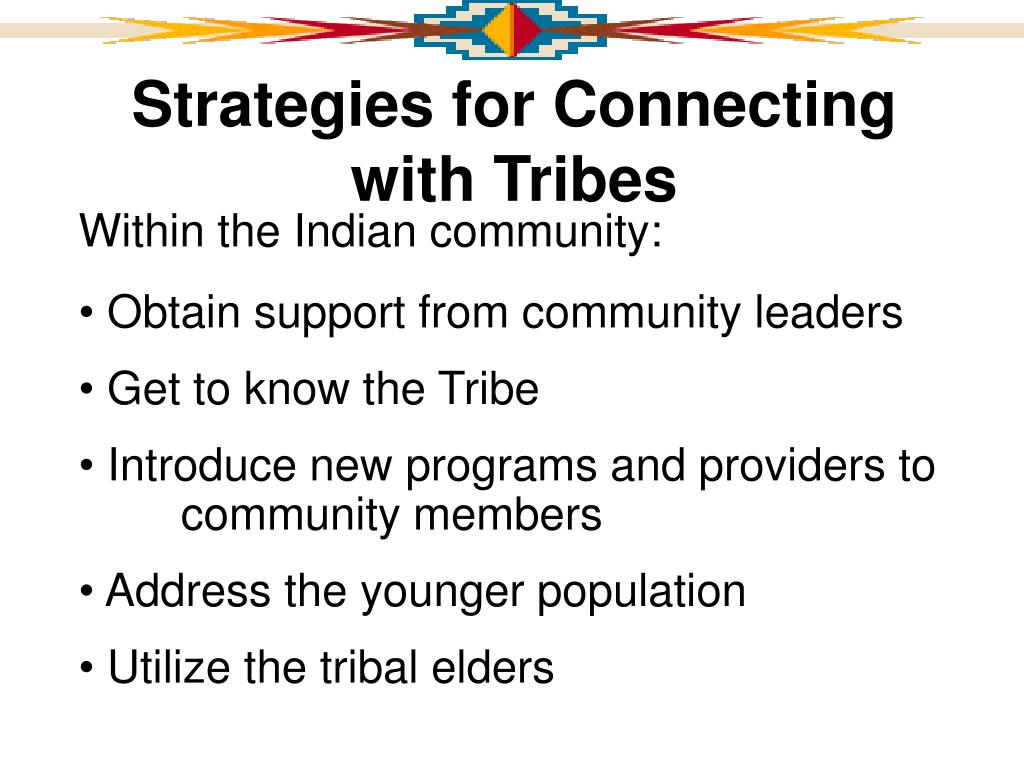 Strategies for Connecting with Tribes

Within the Indian community:

• Obtain support from community leaders

• Get to know the Tribe

• Introduce new programs and providers to community members

• Address the younger population

• Utilize the tribal elders